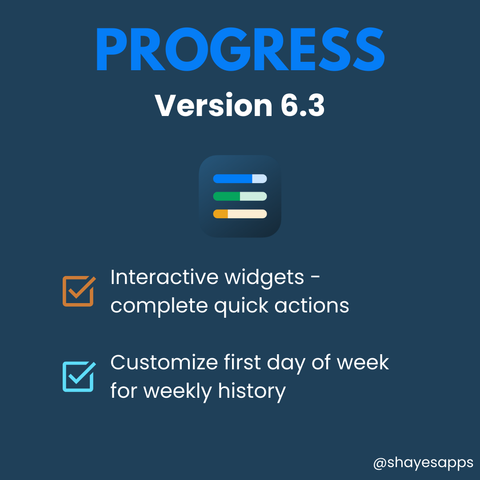 PROGRESS
Version 6.3

Interactive widgets - complete quick actions

Customize first day of week for weekly history

@shayesapps